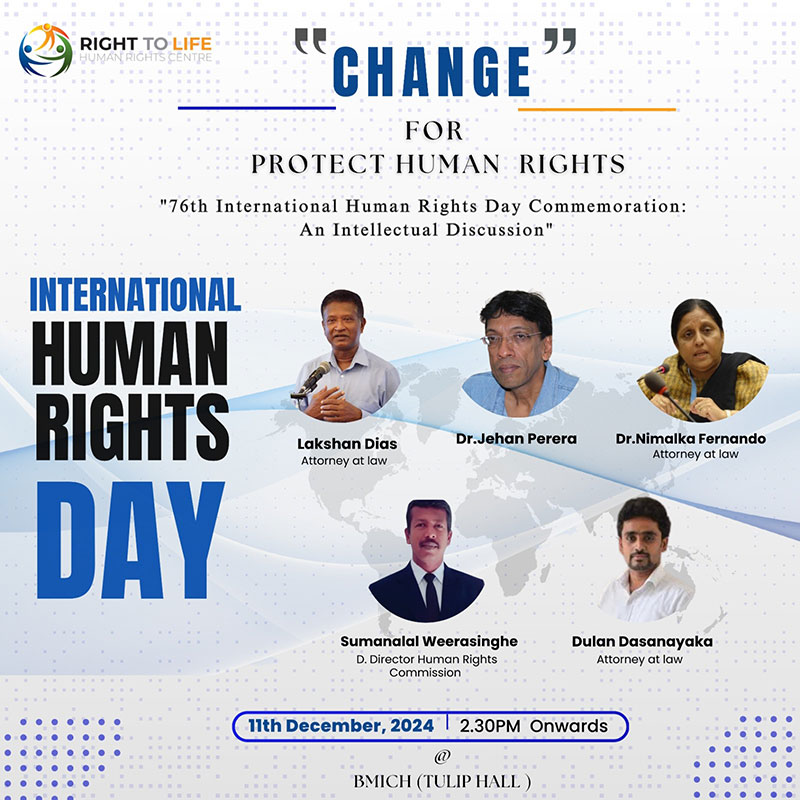 RIGHT TO LIFE
HUMAN RIGHTS CENTRE

"CHANGE"
FOR
PROTECT HUMAN RIGHTS

"76th International Human Rights Day Commemoration: An Intellectual Discussion"

INTERNATIONAL
HUMAN
RIGHTS
DAY

Lakshan Dias
Attorney at law

Dr.Jehan Perera

Dr.Nimalka Fernando
Attorney at law

Sumanalal Weerasinghe
D. Director Human Rights Commission

Dulan Dasanayaka
Attorney at law

11th December, 2024 | 2.30PM Onwards
@
BMICH (TULIP HALL )